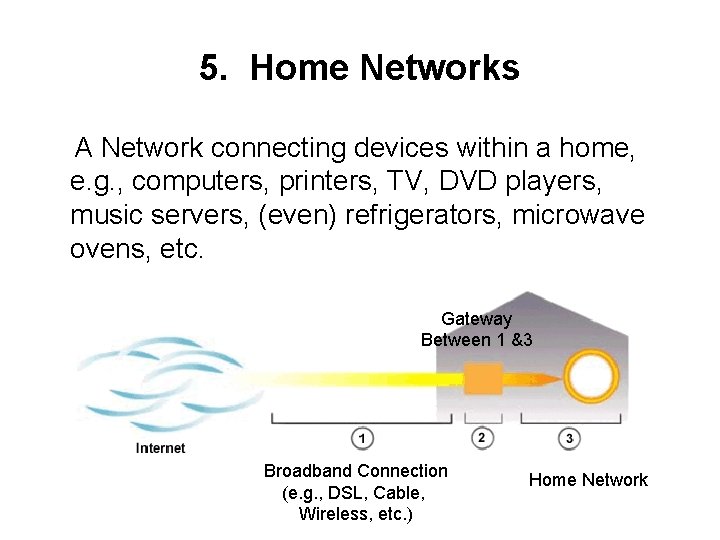 5. Home Networks

A Network connecting devices within a home, e.g., computers, printers, TV, DVD players, music servers, (even) refrigerators, microwave ovens, etc.

Gateway
Between 1 &3

Internet

1

2

3

Broadband Connection
(e.g., DSL, Cable,
Wireless, etc.)

Home Network